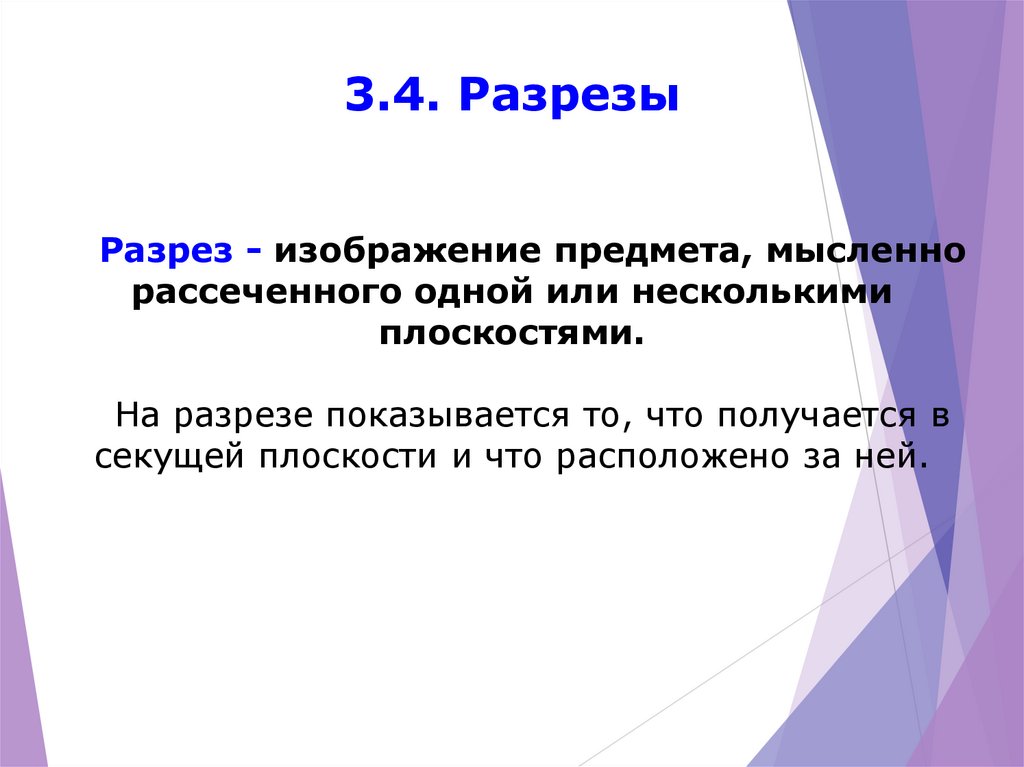 3.4. Разрезы

Разрез - изображение предмета, мысленно рассеченного одной или несколькими плоскостями.

На разрезе показывается то, что получается в секущей плоскости и что расположено за ней.